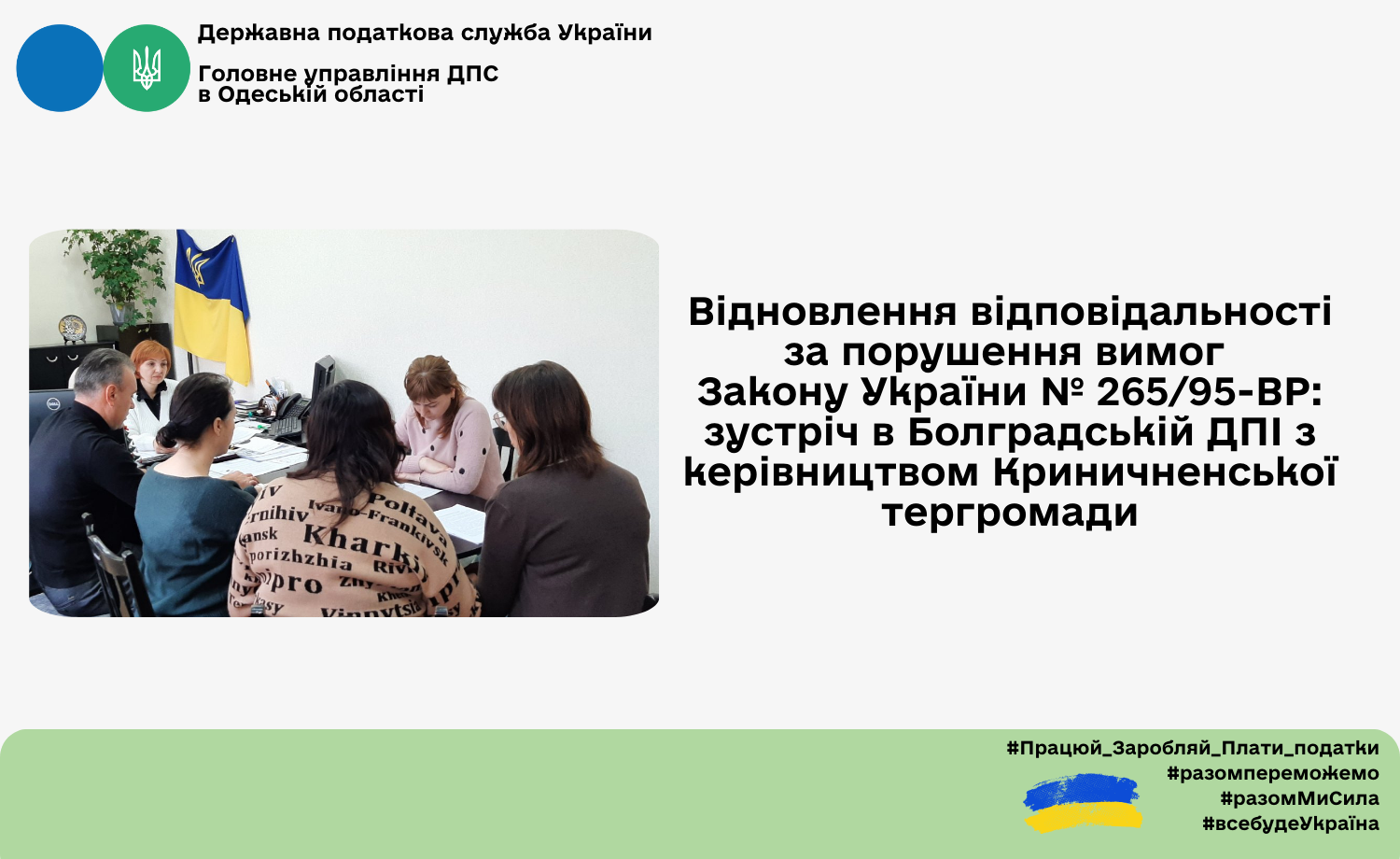 Державна податкова служба України

Головне управління ДПС в Одеській області

Відновлення відповідальності за порушення вимог Закону України № 265/95-ВР: зустріч в Болградській ДПІ з керівництвом Криничненської тергромади

#Працюй_Заробляй_Плати_податки
#разомпереможемо
#разомМиСила
#всебудеУкраїна